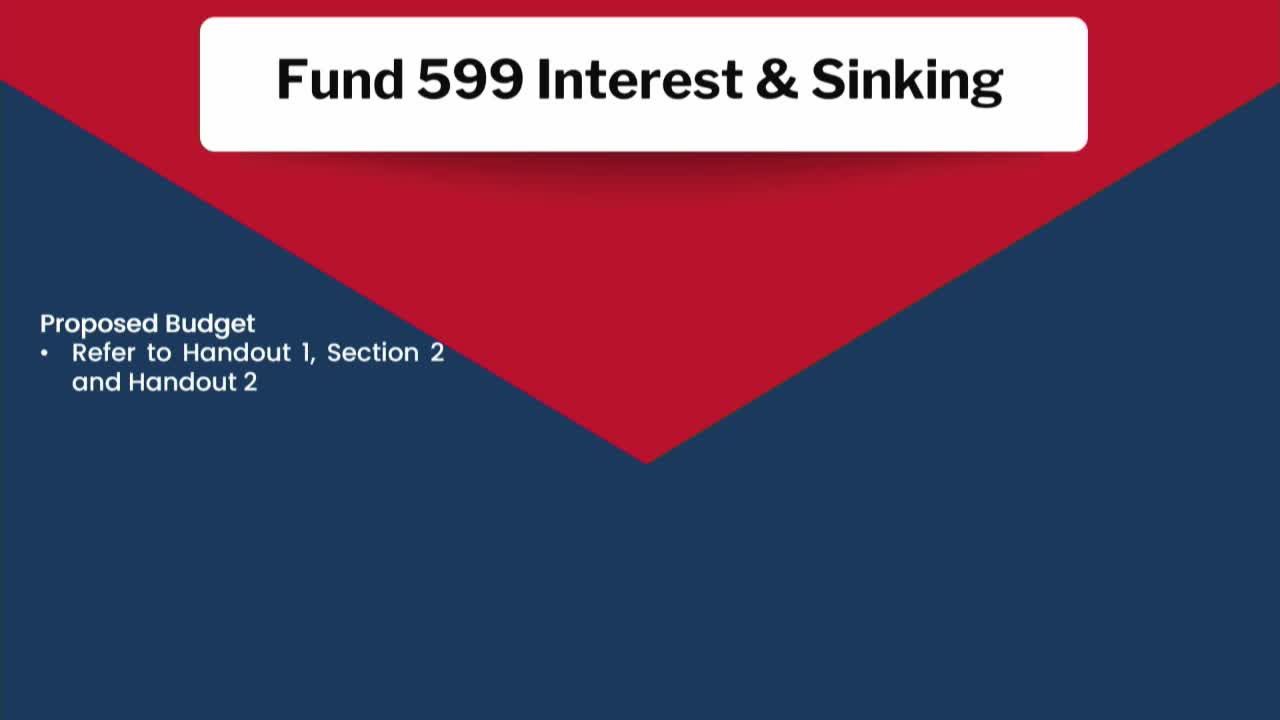 Fund 599 Interest & Sinking

Proposed Budget
• Refer to Handout 1, Section 2 and Handout 2